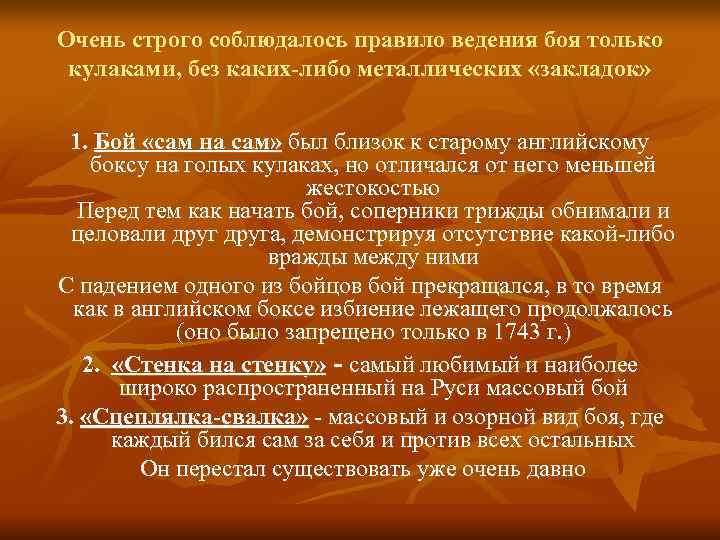 Очень строго соблюдалось правило ведения боя только кулаками, без каких-либо металлических «закладок»

1. Бой «сам на сам» был близок к старому английскому боксу на голых кулаках, но отличался от него меньшей жестокостью

Перед тем как начать бой, соперники трижды обнимали и целовали друг друга, демонстрируя отсутствие какой-либо вражды между ними

С падением одного из бойцов бой прекращался, в то время как в английском боксе избиение лежащего продолжалось (оно было запрещено только в 1743 г.)

2. «Стенка на стенку» - самый любимый и наиболее широко распространенный на Руси массовый бой

3. «Сцеплялка-свалка» - массовый и озорной вид боя, где каждый бился сам за себя и против всех остальных

Он перестал существовать уже очень давно